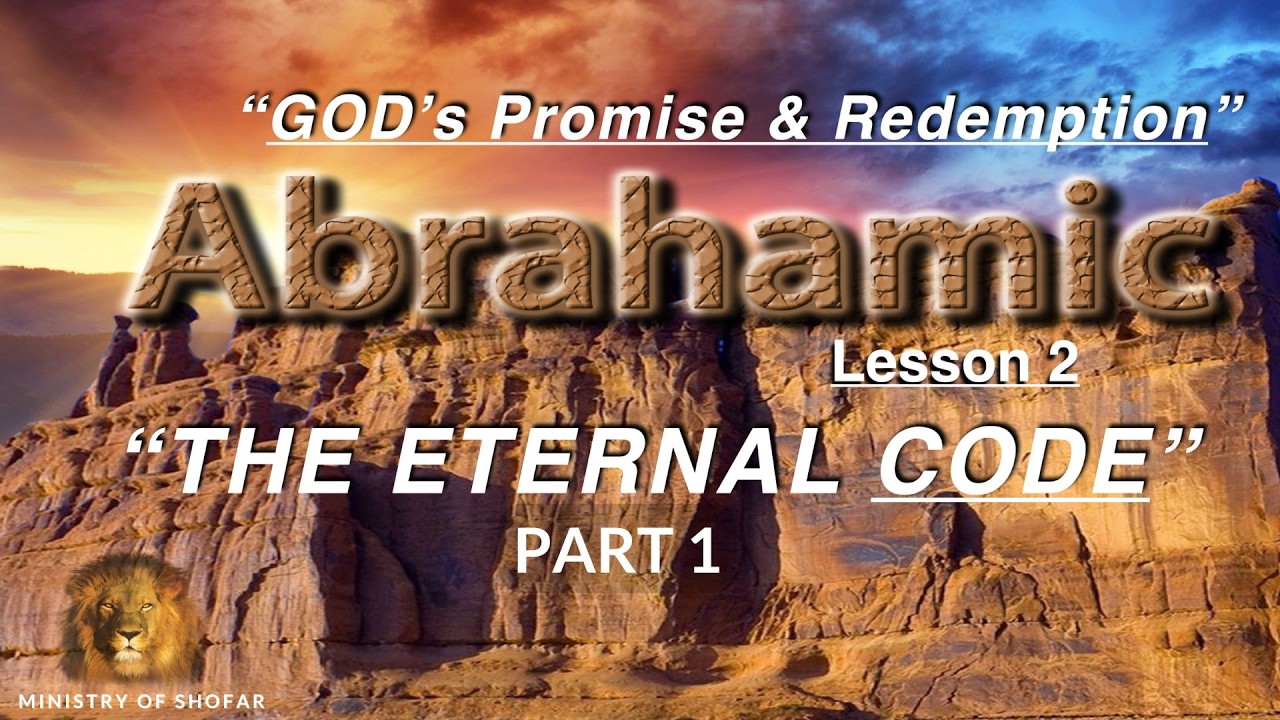 “GOD’s Promise & Redemption”

Abrahamic

Lesson 2

“THE ETERNAL CODE”

PART 1

MINISTRY OF SHOFAR